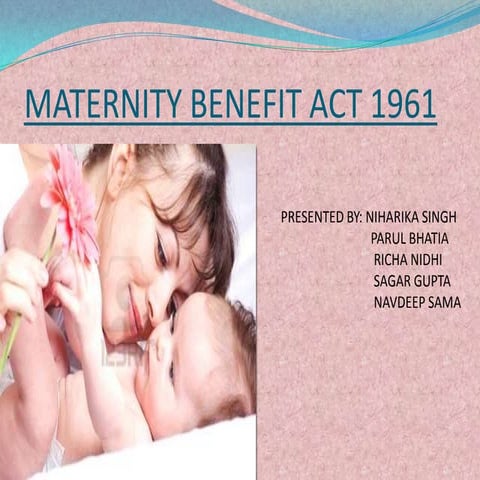 MATERNITY BENEFIT ACT 1961

PRESENTED BY: NIHARIKA SINGH
PARUL BHATIA
RICHA NIDHI
SAGAR GUPTA
NAVDEEP SAMA